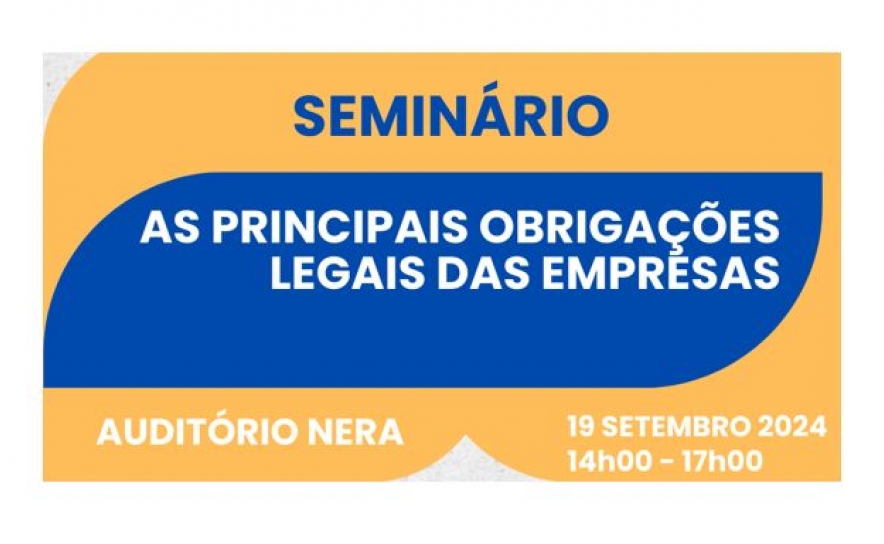 SEMINÁRIO

AS PRINCIPAIS OBRIGAÇÕES LEGAIS DAS EMPRESAS

AUDITÓRIO NERA

19 SETEMBRO 2024
14h00 - 17h00